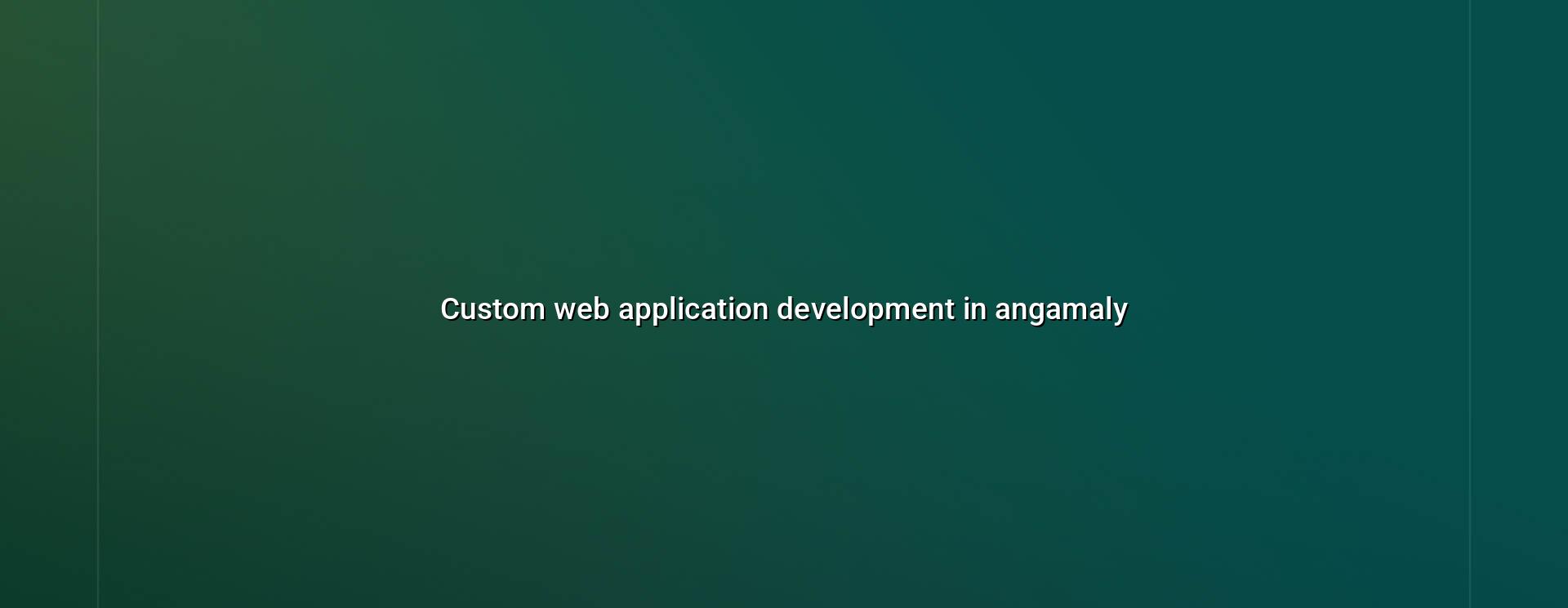 Custom web application development in angamaly